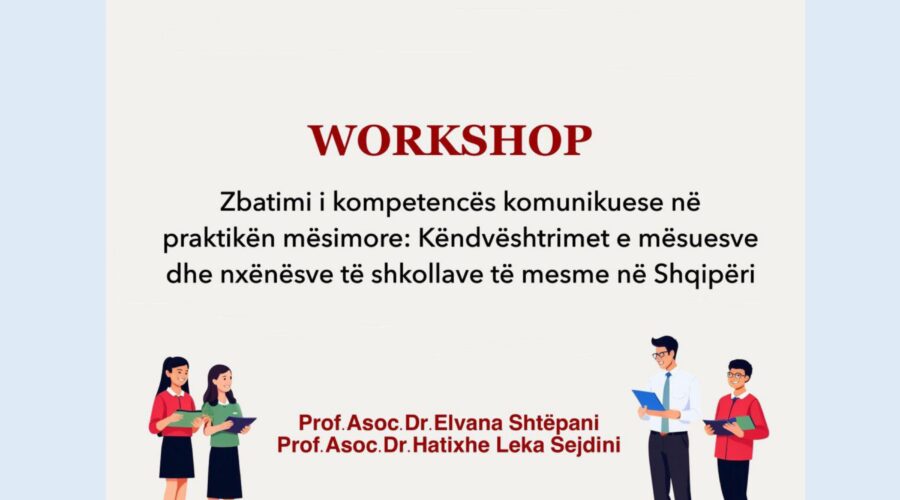 WORKSHOP

Zbatimi i kompetencës komunikuese në praktikën mësimore: Këndvështrimet e mësuesve dhe nxënësve të shkollave të mesme në Shqipëri

Prof.Asoc.Dr.Elvana Shtëpani
Prof.Asoc.Dr.Hatixhe Leka Sejdini